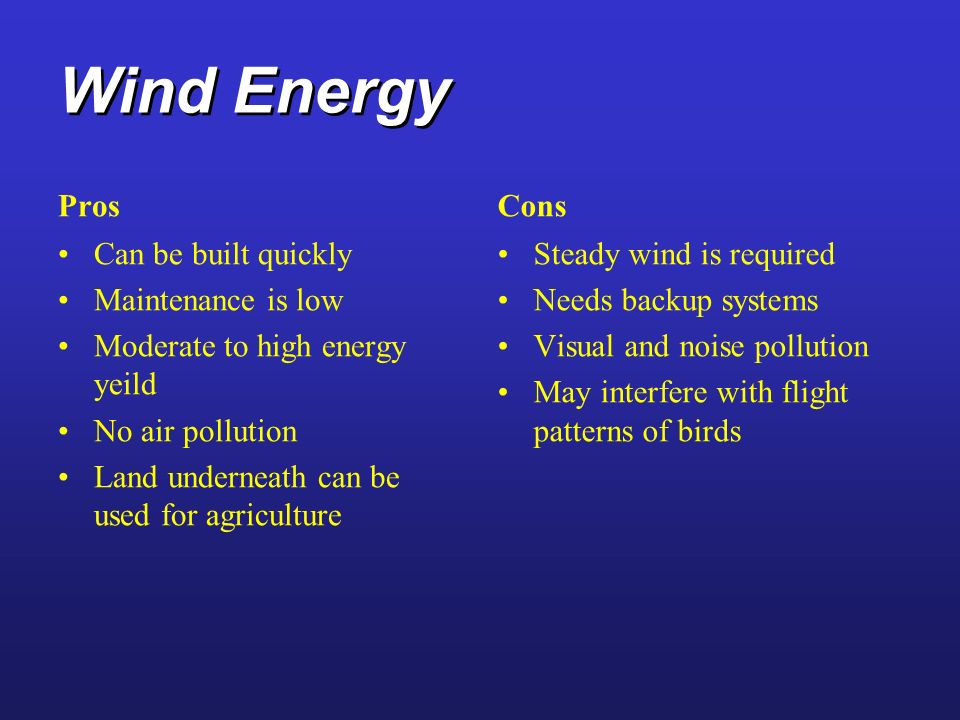 Wind Energy

Pros

• Can be built quickly
• Maintenance is low
• Moderate to high energy yeild
• No air pollution
• Land underneath can be used for agriculture

Cons

• Steady wind is required
• Needs backup systems
• Visual and noise pollution
• May interfere with flight patterns of birds